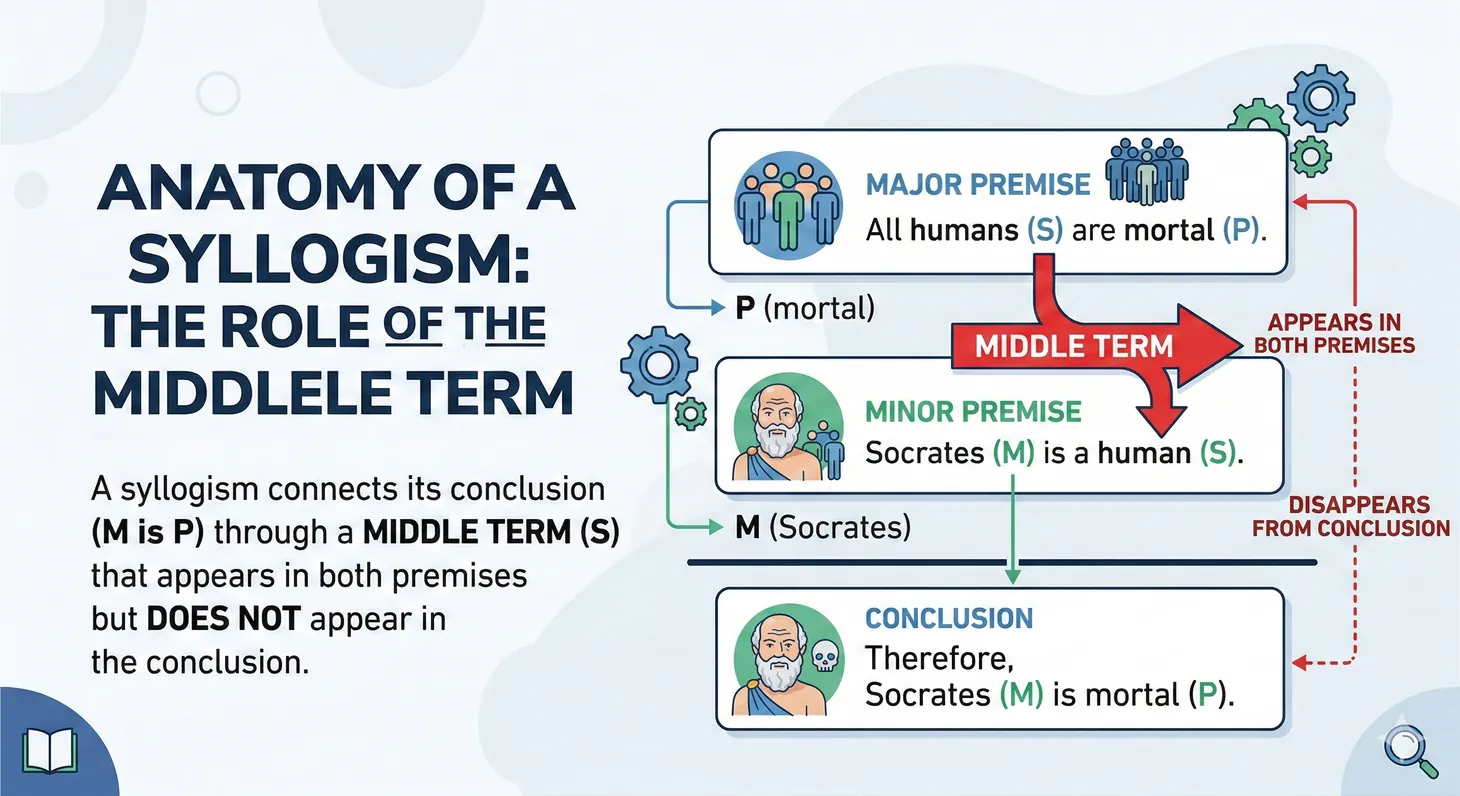 ANATOMY OF A SYLLOGISM: THE ROLE OF THE MIDDLELE TERM

A syllogism connects its conclusion (M is P) through a MIDDLE TERM (S) that appears in both premises but DOES NOT appear in the conclusion.

MAJOR PREMISE
All humans (S) are mortal (P).

P (mortal)

MIDDLE TERM

APPEARS IN BOTH PREMISES

MINOR PREMISE
Socrates (M) is a human (S).

M (Socrates)

DISAPPEARS FROM CONCLUSION

CONCLUSION
Therefore,
Socrates (M) is mortal (P).